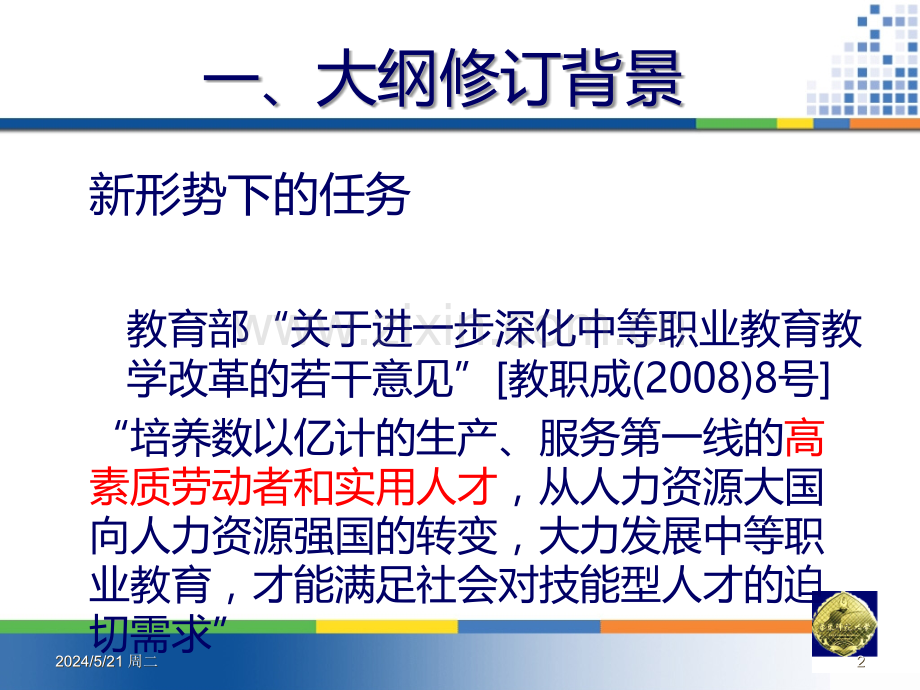 一、大纲修订背景

新形势下的任务

教育部“关于进一步深化中等职业教育教学改革的若干意见”[教职成(2008)8号]

“培养数以亿计的生产、服务第一线的高素质劳动者和实用人才，从人力资源大国向人力资源强国的转变，大力发展中等职业教育，才能满足社会对技能型人才的迫切需求”

2024/5/21 周二

2